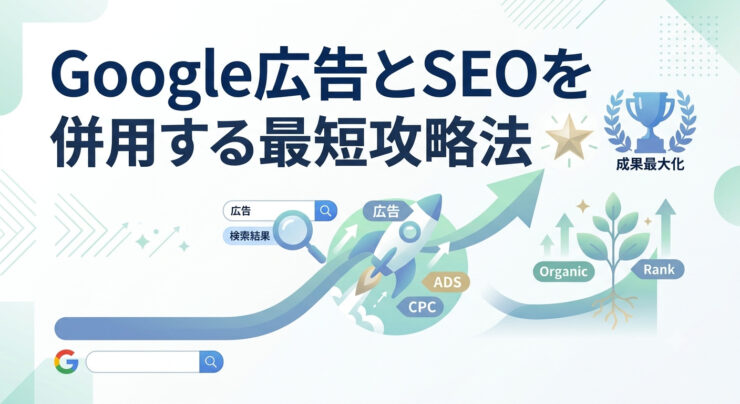 Google広告とSEOを併用する最短攻略法

成果最大化

広告

検索結果

広告

ADS

CPC

Organic

Rank

G